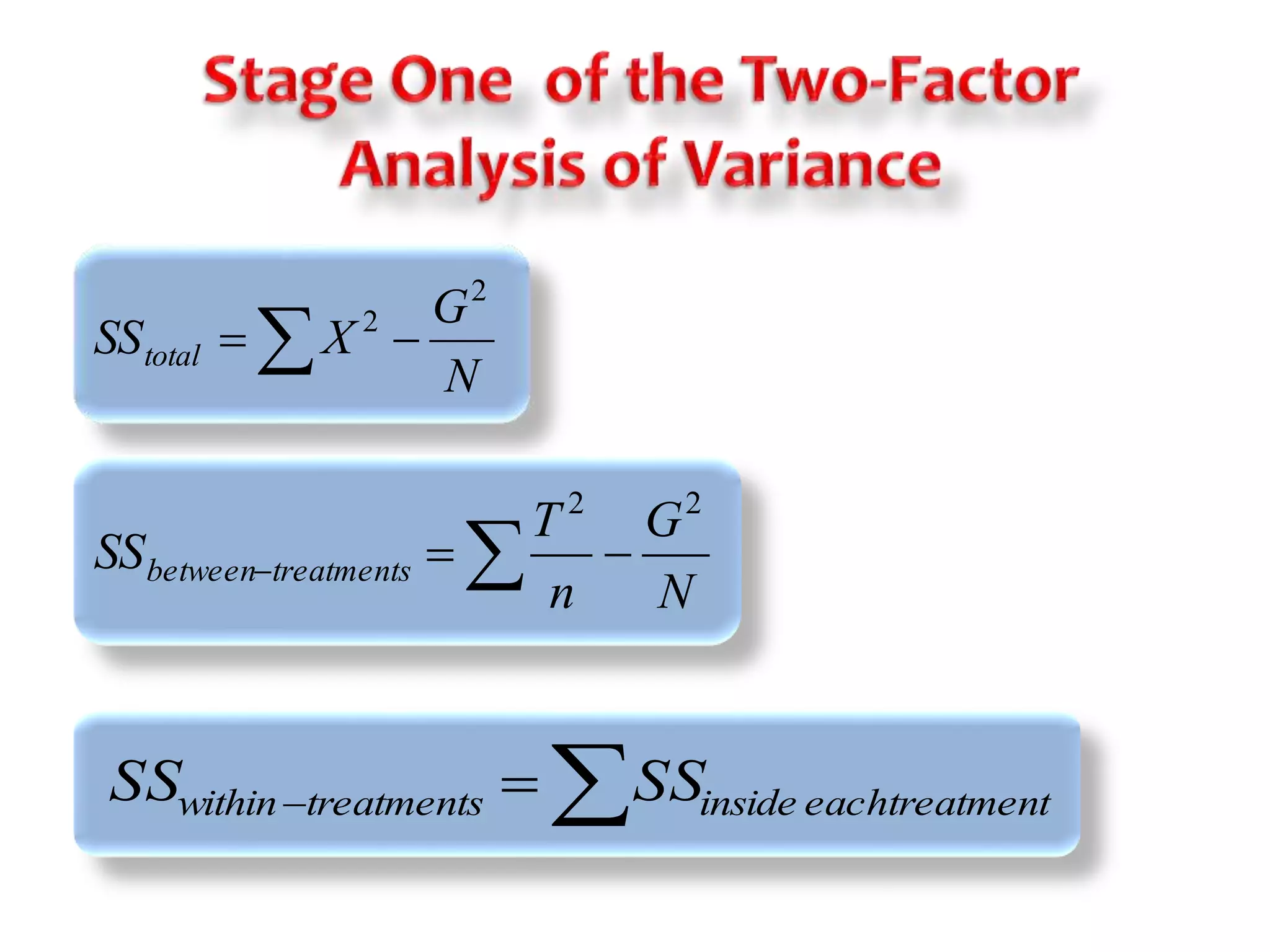 Stage One of the Two-Factor Analysis of Variance

$SS_{total} = \sum X^2 - \frac{G^2}{N}$

$SS_{between-treatments} = \sum \frac{T^2}{n} - \frac{G^2}{N}$

$SS_{within-treatments} = \sum SS_{inside\ eachtreatment}$